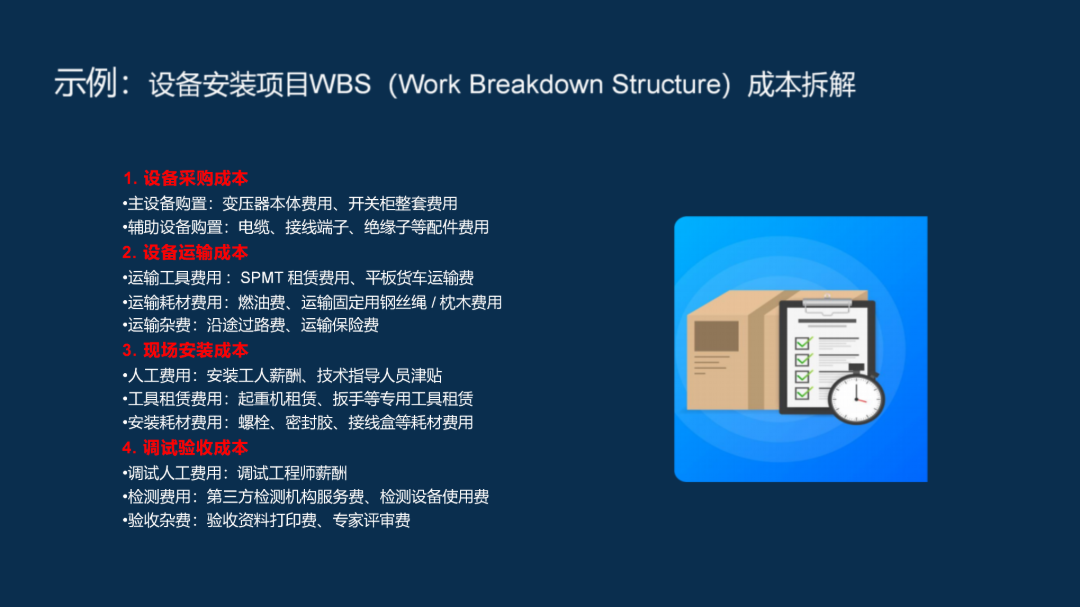 示例：设备安装项目WBS（Work Breakdown Structure）成本拆解

1. 设备采购成本
•主设备购置：变压器本体费用、开关柜整套费用
•辅助设备购置：电缆、接线端子、绝缘子等配件费用
2. 设备运输成本
•运输工具费用： SPMT 租赁费用、平板货车运输费
•运输耗材费用：燃油费、运输固定用钢丝绳 / 枕木费用
•运输杂费：沿途过路费、运输保险费
3. 现场安装成本
•人工费用：安装工人薪酬、技术指导人员津贴
•工具租赁费用：起重机租赁、扳手等专用工具租赁
•安装耗材费用：螺栓、密封胶、接线盒等耗材费用
4. 调试验收成本
•调试人工费用：调试工程师薪酬
•检测费用：第三方检测机构服务费、检测设备使用费
•验收杂费：验收资料打印费、专家评审费